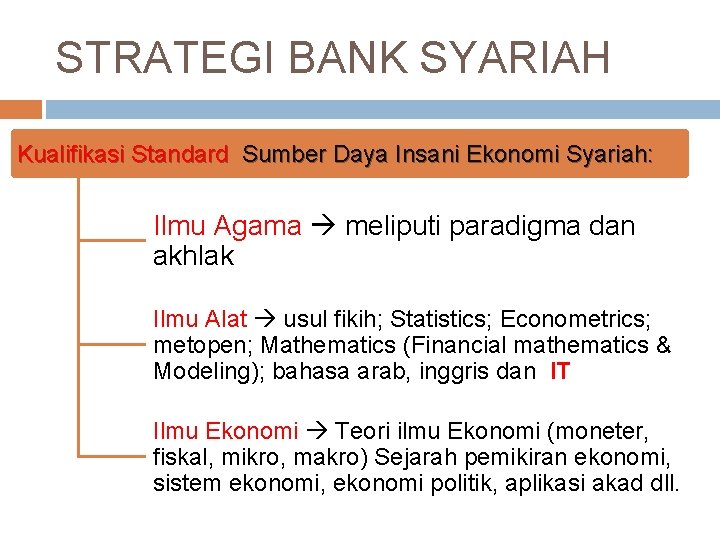 STRATEGI BANK SYARIAH

Kualifikasi Standard Sumber Daya Insani Ekonomi Syariah:

Ilmu Agama → meliputi paradigma dan akhlak

Ilmu Alat → usul fikih; Statistics; Econometrics; metopen; Mathematics (Financial mathematics & Modeling); bahasa arab, inggris dan IT

Ilmu Ekonomi → Teori ilmu Ekonomi (moneter, fiskal, mikro, makro) Sejarah pemikiran ekonomi, sistem ekonomi, ekonomi politik, aplikasi akad dll.